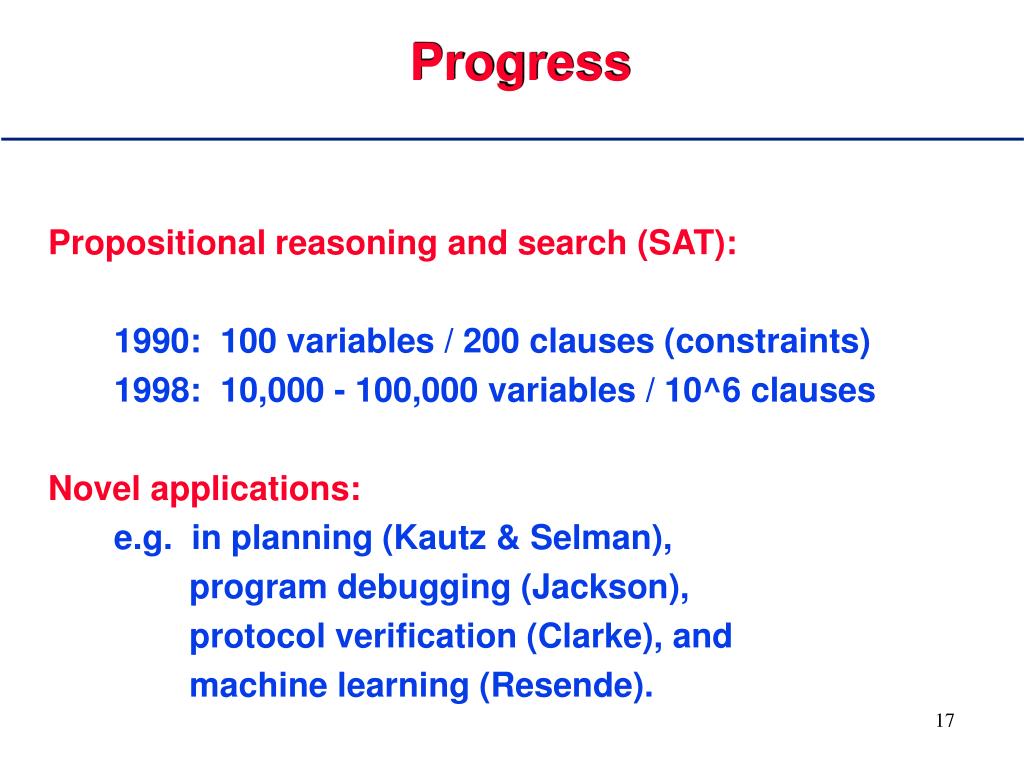 Progress

Propositional reasoning and search (SAT):

1990: 100 variables / 200 clauses (constraints)
1998: 10,000 - 100,000 variables / 10^6 clauses

Novel applications:
e.g. in planning (Kautz & Selman),
program debugging (Jackson),
protocol verification (Clarke), and
machine learning (Resende).

17